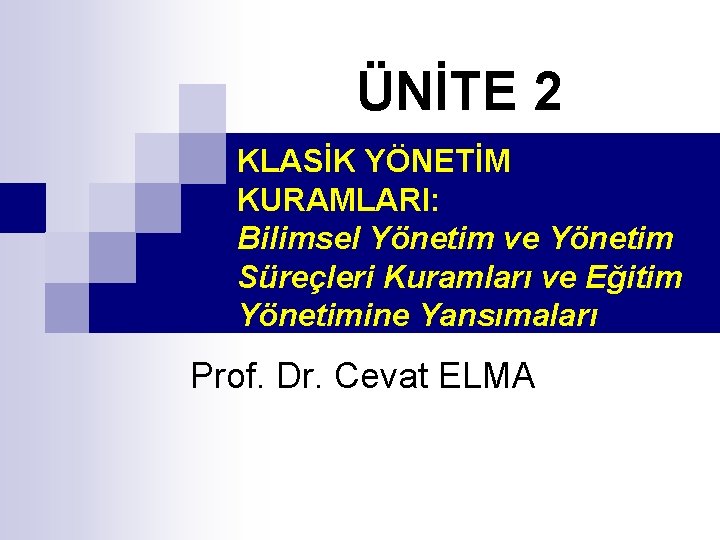 ÜNİTE 2

KLASİK YÖNETİM KURAMLARI: Bilimsel Yönetim ve Yönetim Süreçleri Kuramları ve Eğitim Yönetimine Yansımaları

Prof. Dr. Cevat ELMA